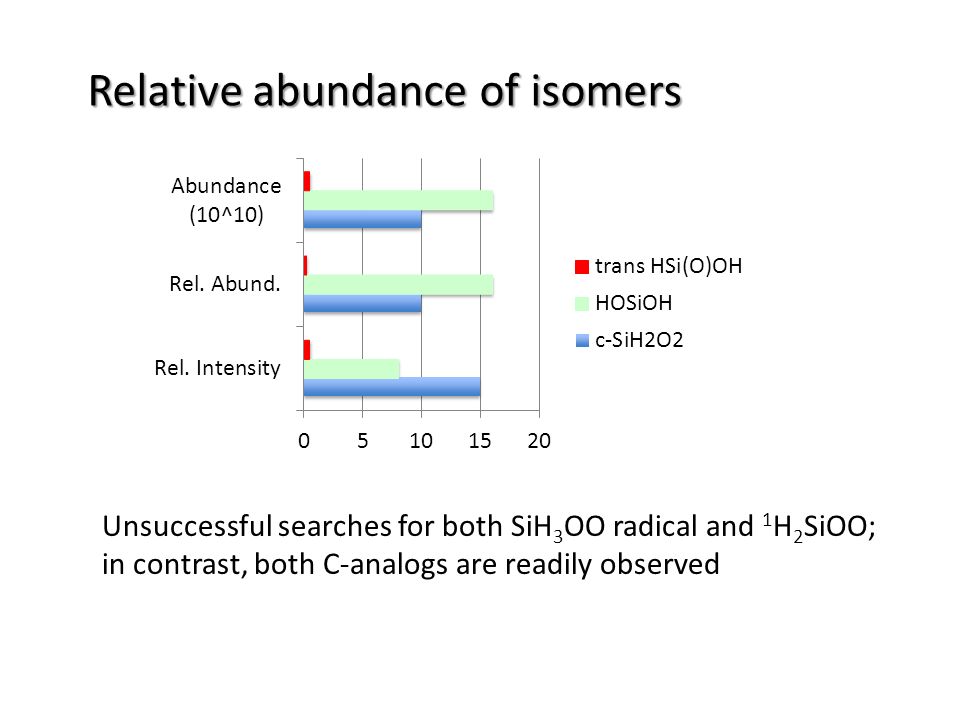 Relative abundance of isomers

Abundance (10^10)

Rel. Abund.

Rel. Intensity

0 5 10 15 20

trans HSi(O)OH

HOSiOH

c-SiH2O2

Unsuccessful searches for both $SiH_3OO$ radical and $^1H_2SiOO$; in contrast, both C-analogs are readily observed